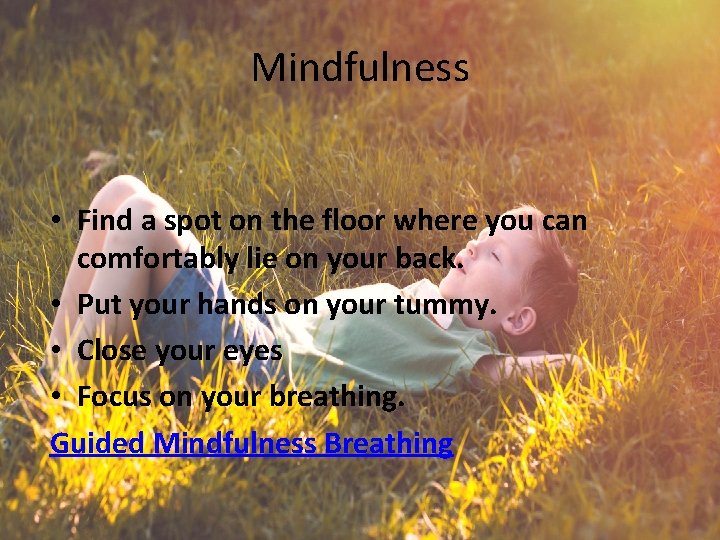 Mindfulness

• Find a spot on the floor where you can comfortably lie on your back.
• Put your hands on your tummy.
• Close your eyes
• Focus on your breathing.

Guided Mindfulness Breathing